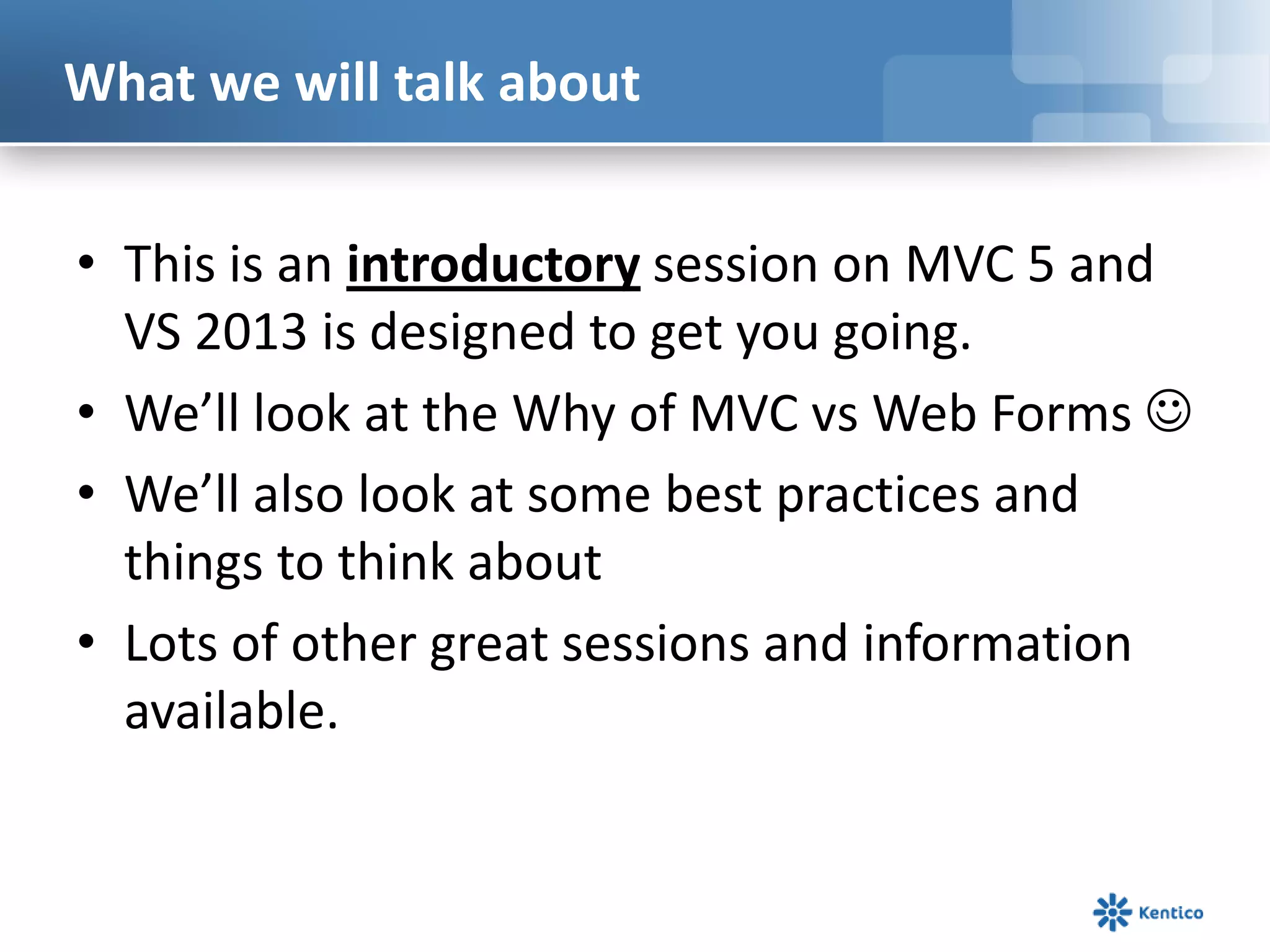 What we will talk about

• This is an introductory session on MVC 5 and VS 2013 is designed to get you going.
• We'll look at the Why of MVC vs Web Forms ☺
• We'll also look at some best practices and things to think about
• Lots of other great sessions and information available.

Kentico